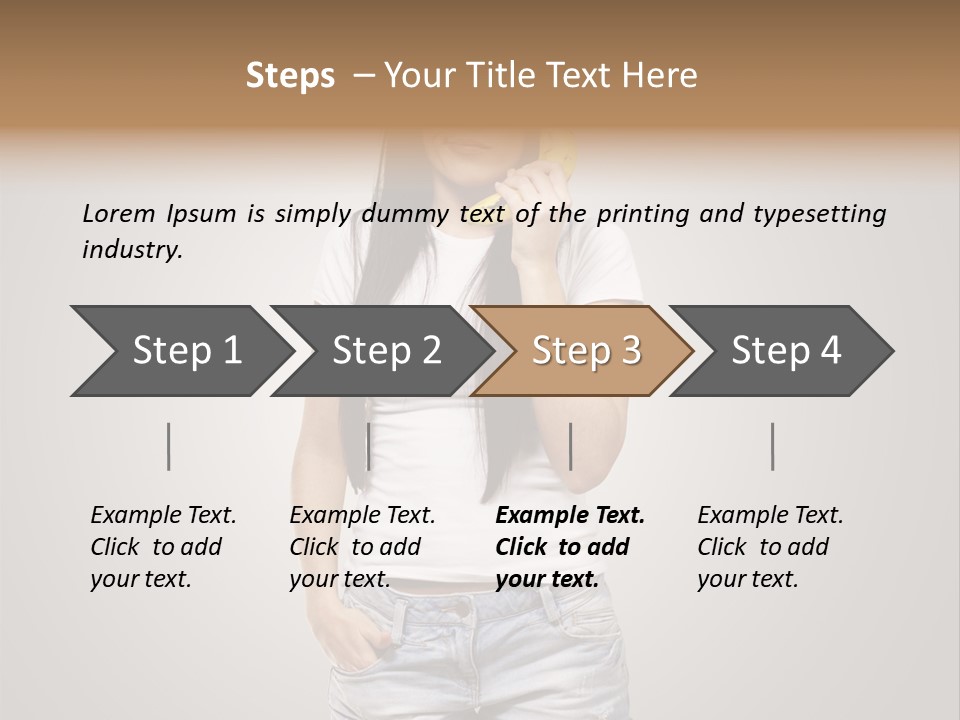 Steps – Your Title Text Here

Lorem Ipsum is simply dummy text of the printing and typesetting industry.

Step 1

Step 2

Step 3

Step 4

Example Text. Click to add your text.

Example Text. Click to add your text.

Example Text. Click to add your text.

Example Text. Click to add your text.